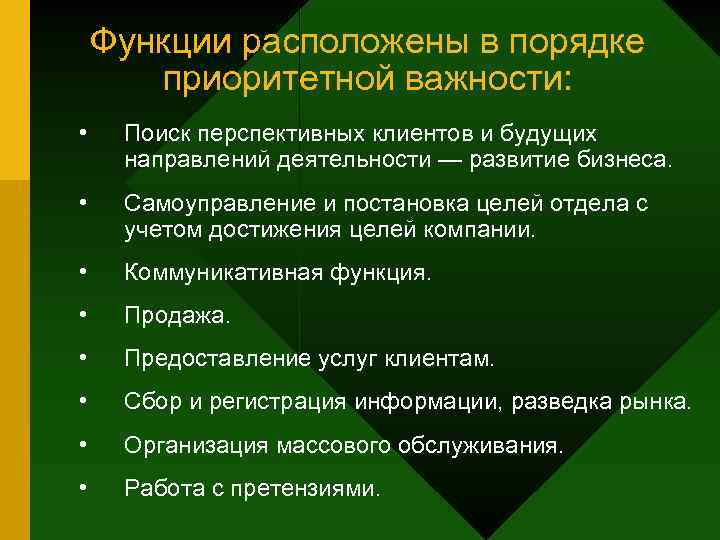 Функции расположены в порядке приоритетной важности:

• Поиск перспективных клиентов и будущих направлений деятельности — развитие бизнеса.
• Самоуправление и постановка целей отдела с учетом достижения целей компании.
• Коммуникативная функция.
• Продажа.
• Предоставление услуг клиентам.
• Сбор и регистрация информации, разведка рынка.
• Организация массового обслуживания.
• Работа с претензиями.